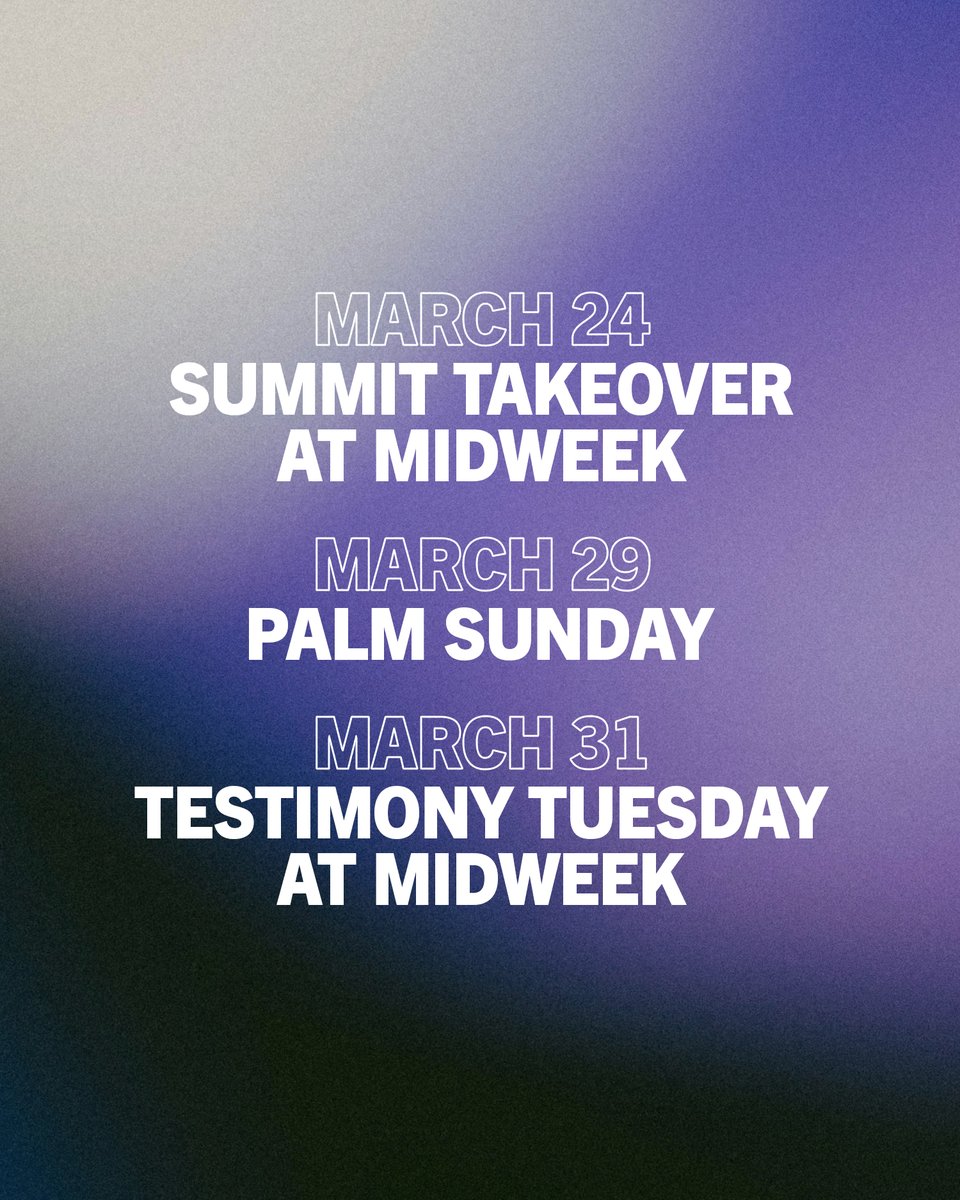 MARCH 24
SUMMIT TAKEOVER AT MIDWEEK

MARCH 29
PALM SUNDAY

MARCH 31
TESTIMONY TUESDAY AT MIDWEEK